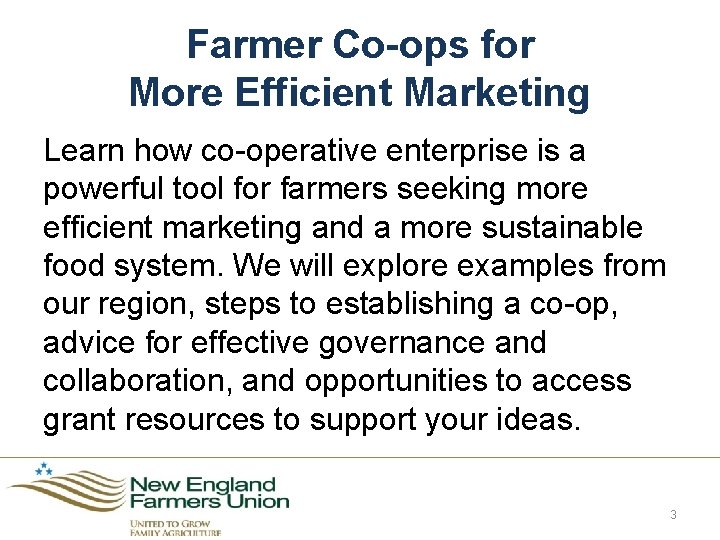 Farmer Co-ops for More Efficient Marketing

Learn how co-operative enterprise is a powerful tool for farmers seeking more efficient marketing and a more sustainable food system. We will explore examples from our region, steps to establishing a co-op, advice for effective governance and collaboration, and opportunities to access grant resources to support your ideas.

New England Farmers Union

UNITED TO GROW FAMILY AGRICULTURE

3